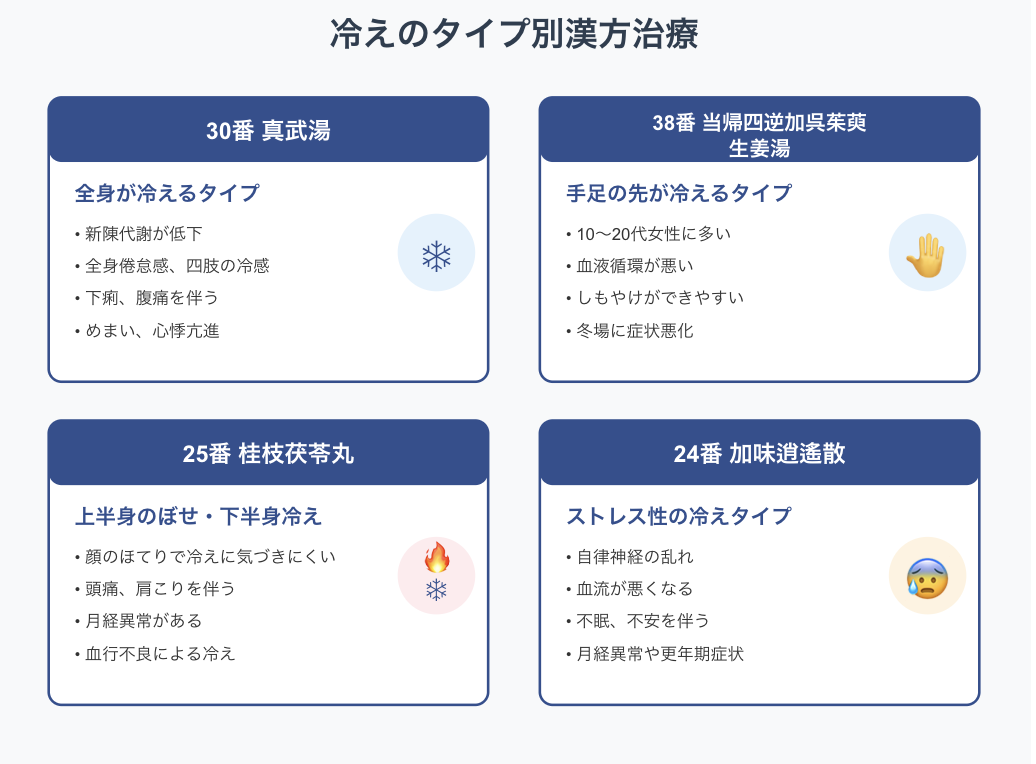 冷えのタイプ別漢方治療

30番 真武湯

全身が冷えるタイプ

• 新陳代謝が低下
• 全身倦怠感、四肢の冷感
• 下痢、腹痛を伴う
• めまい、心悸亢進

38番 当帰四逆加呉茱萸生姜湯

手足の先が冷えるタイプ

• 10〜20代女性に多い
• 血液循環が悪い
• しもやけができやすい
• 冬場に症状悪化

25番 桂枝茯苓丸

上半身のぼせ・下半身冷え

• 顔のほてりで冷えに気づきにくい
• 頭痛、肩こりを伴う
• 月経異常がある
• 血行不良による冷え

24番 加味逍遙散

ストレス性の冷えタイプ

• 自律神経の乱れ
• 血流が悪くなる
• 不眠、不安を伴う
• 月経異常や更年期症状